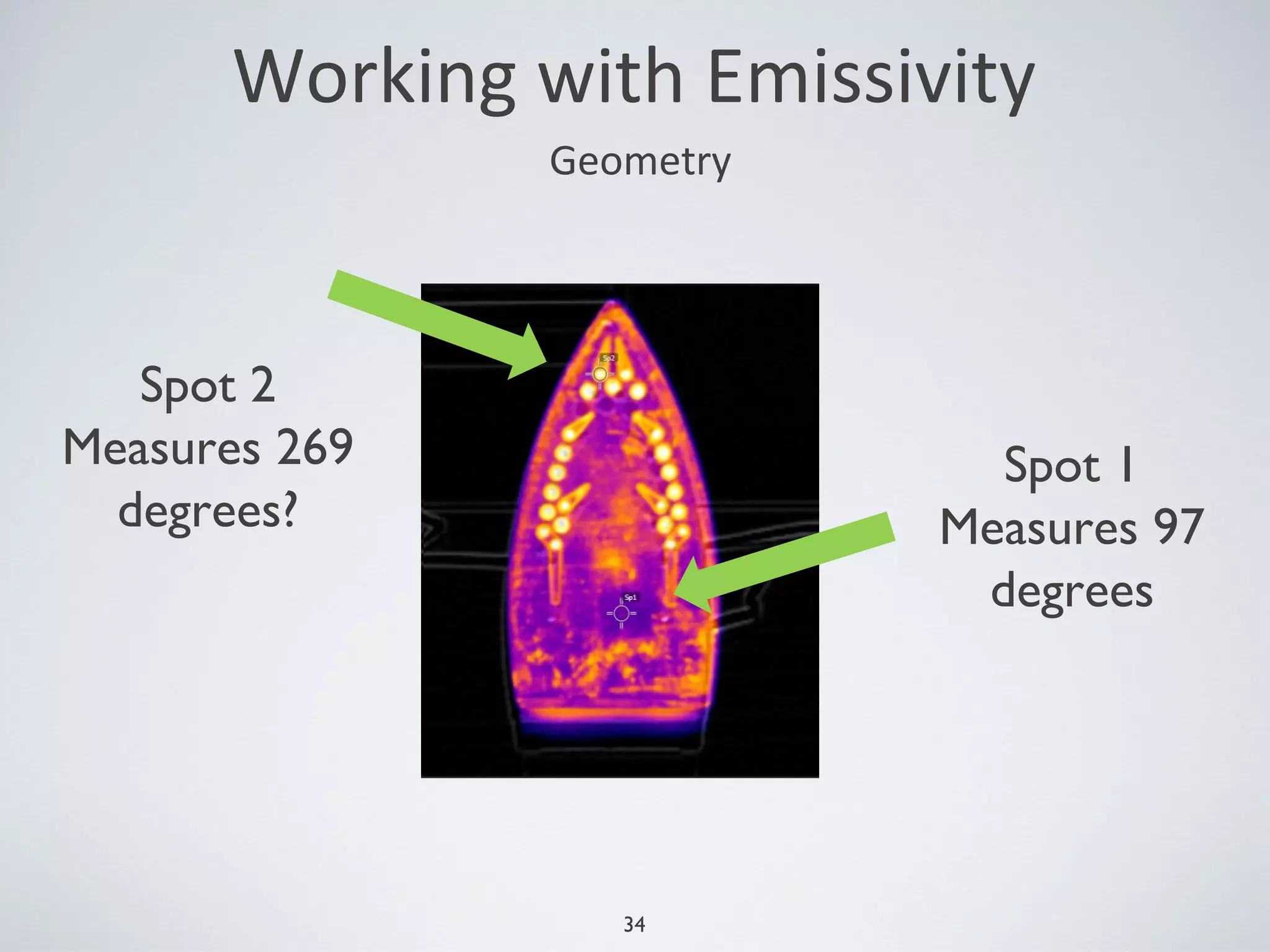 Working with Emissivity

Geometry

Spot 2
Measures 269
degrees?

Sp2

Sp1

Spot 1
Measures 97
degrees

34